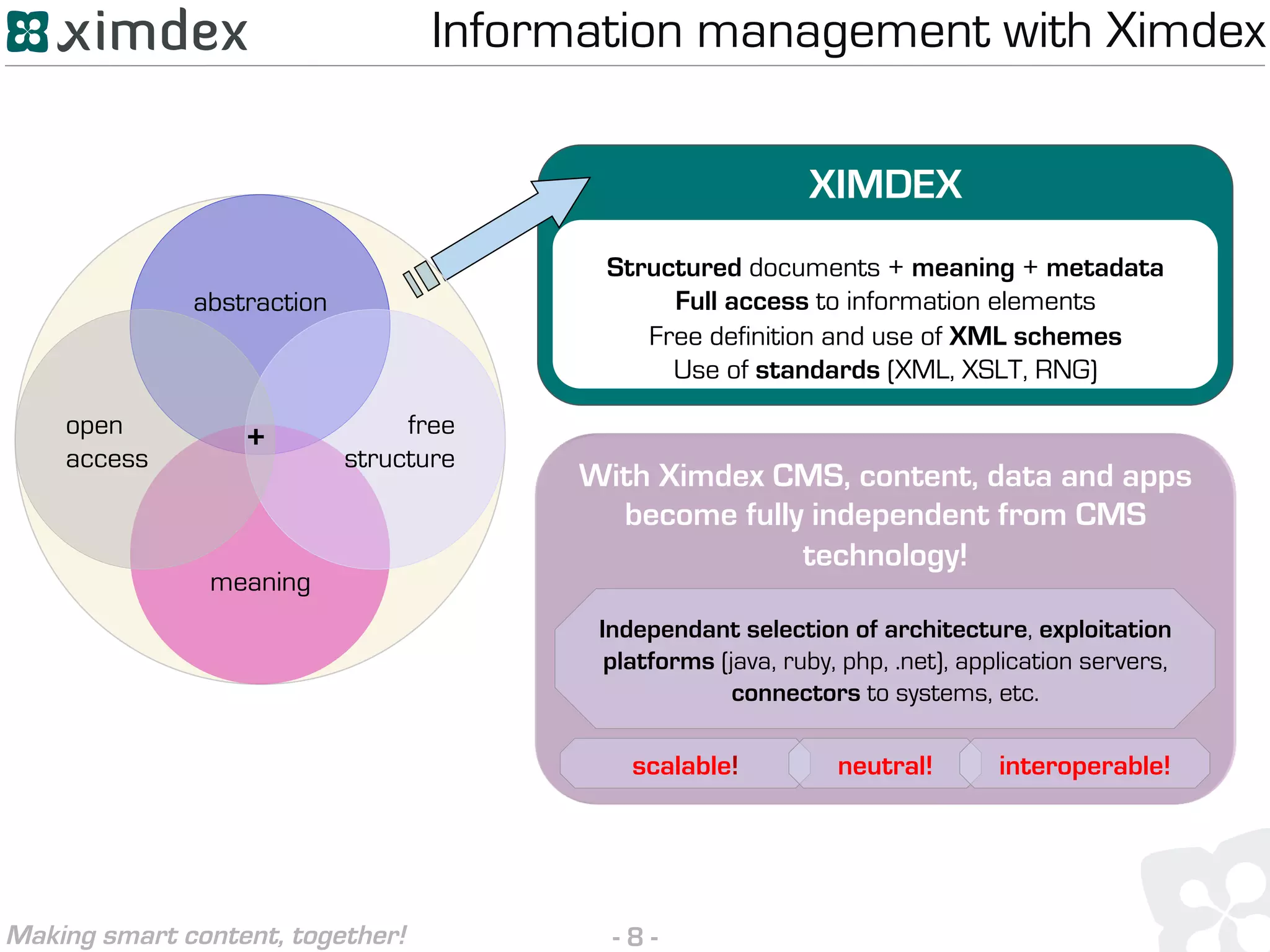 ximdex

Information management with Ximdex

abstraction

open access

+

free structure

meaning

XIMDEX

Structured documents + meaning + metadata
Full access to information elements
Free definition and use of XML schemes
Use of standards (XML, XSLT, RNG)

With Ximdex CMS, content, data and apps become fully independent from CMS technology!

Independant selection of architecture, exploitation platforms (java, ruby, php, .net), application servers, connectors to systems, etc.

scalable!

neutral!

interoperable!

Making smart content, together!

- 8 -